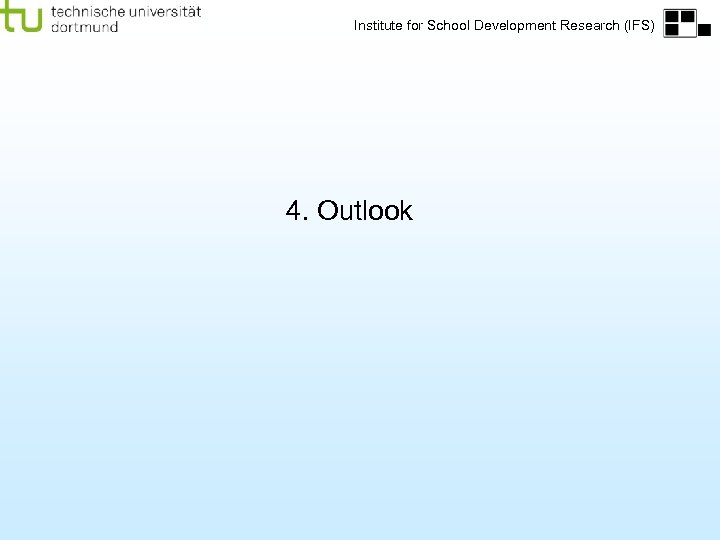 tu technische universität dortmund

Institute for School Development Research (IFS)

4. Outlook